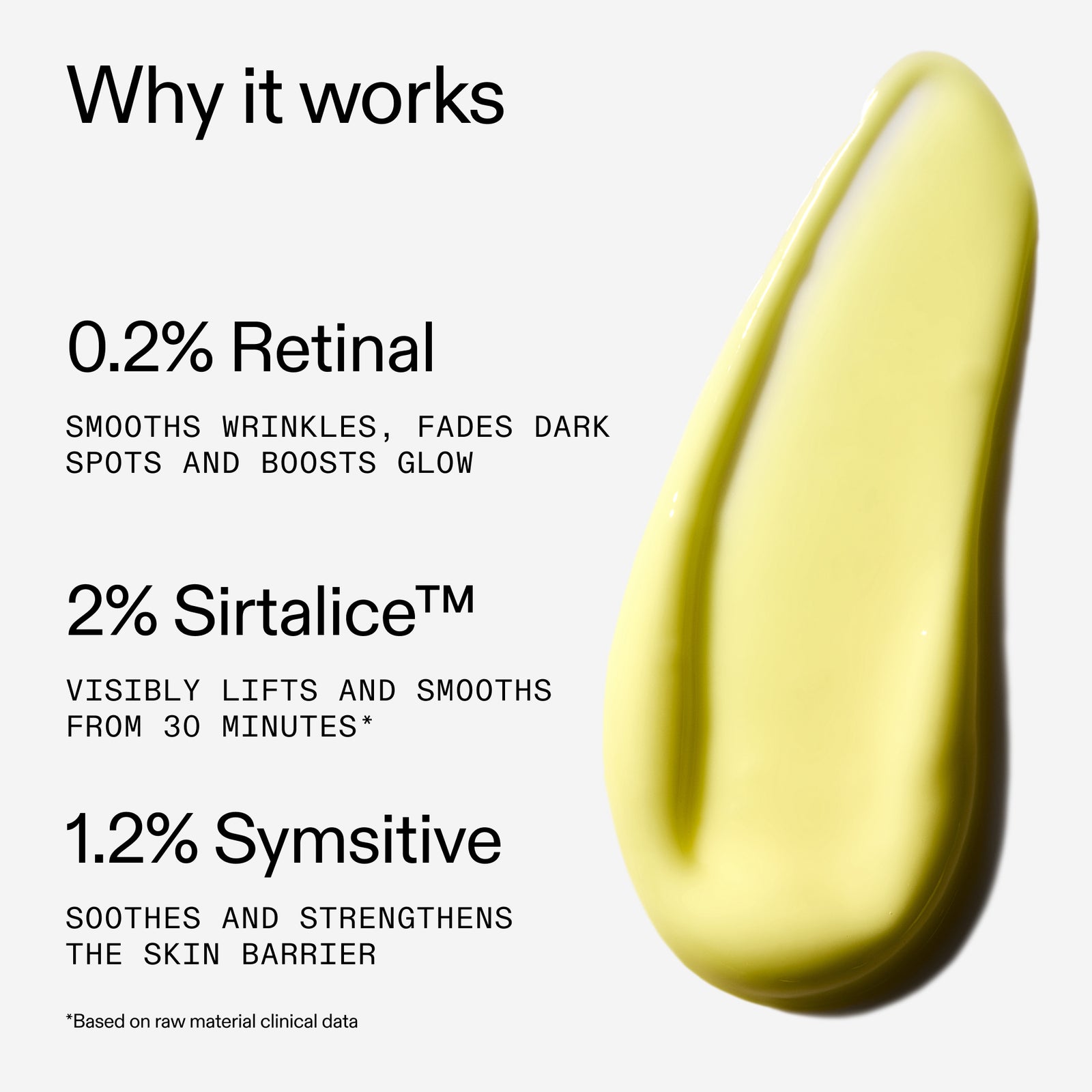 Why it works

0.2% Retinal

SMOOTHS WRINKLES, FADES DARK SPOTS AND BOOSTS GLOW

2% Sirtalice™

VISIBLY LIFTS AND SMOOTHS FROM 30 MINUTES*

1.2% Symsitive

SOOTHES AND STRENGTHENS THE SKIN BARRIER

*Based on raw material clinical data